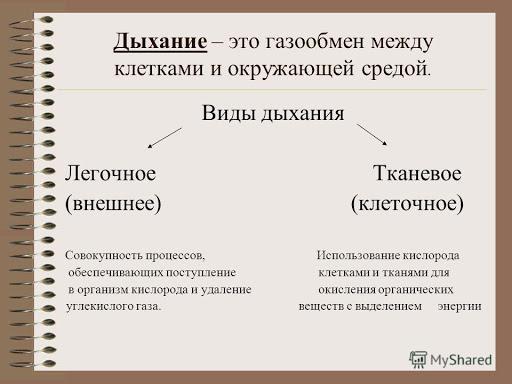 Дыхание – это газообмен между клетками и окружающей средой.

Виды дыхания

Легочное (внешнее)

Совокупность процессов, обеспечивающих поступление в организм кислорода и удаление углекислого газа.

Тканевое (клеточное)

Использование кислорода клетками и тканями для окисления органических веществ с выделением энергии

MyShared